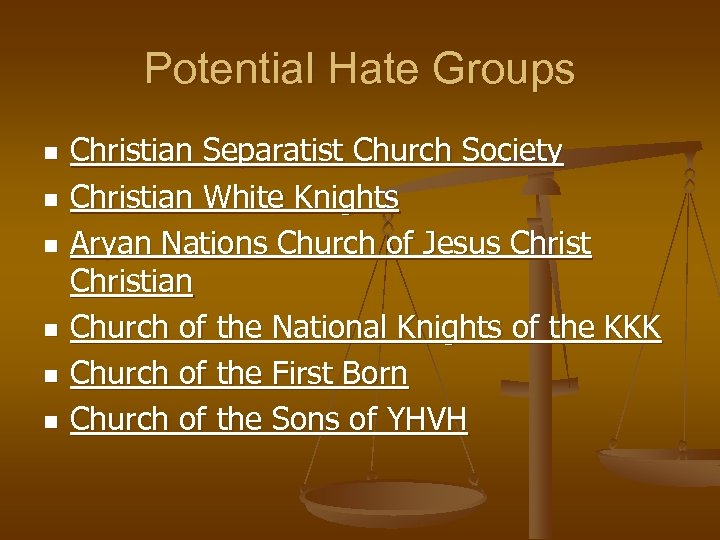 Potential Hate Groups

- Christian Separatist Church Society
- Christian White Knights
- Aryan Nations Church of Jesus Christ Christian
- Church of the National Knights of the KKK
- Church of the First Born
- Church of the Sons of YHVH